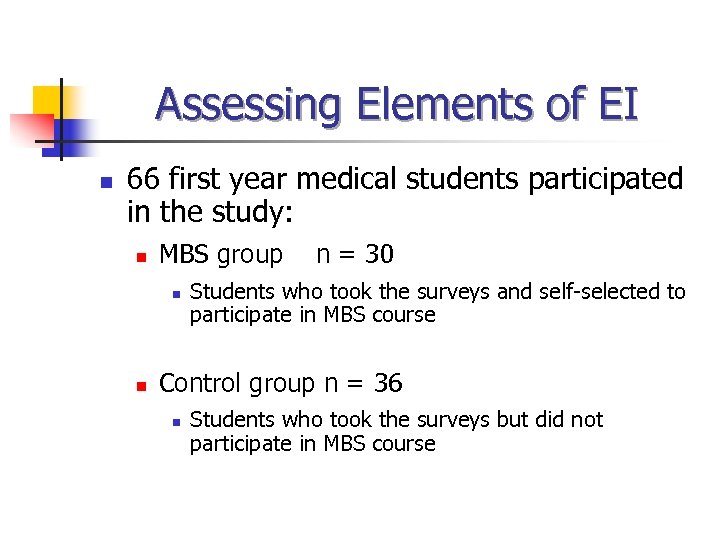 Assessing Elements of EI

66 first year medical students participated in the study:

MBS group n = 30

Students who took the surveys and self-selected to participate in MBS course

Control group n = 36

Students who took the surveys but did not participate in MBS course